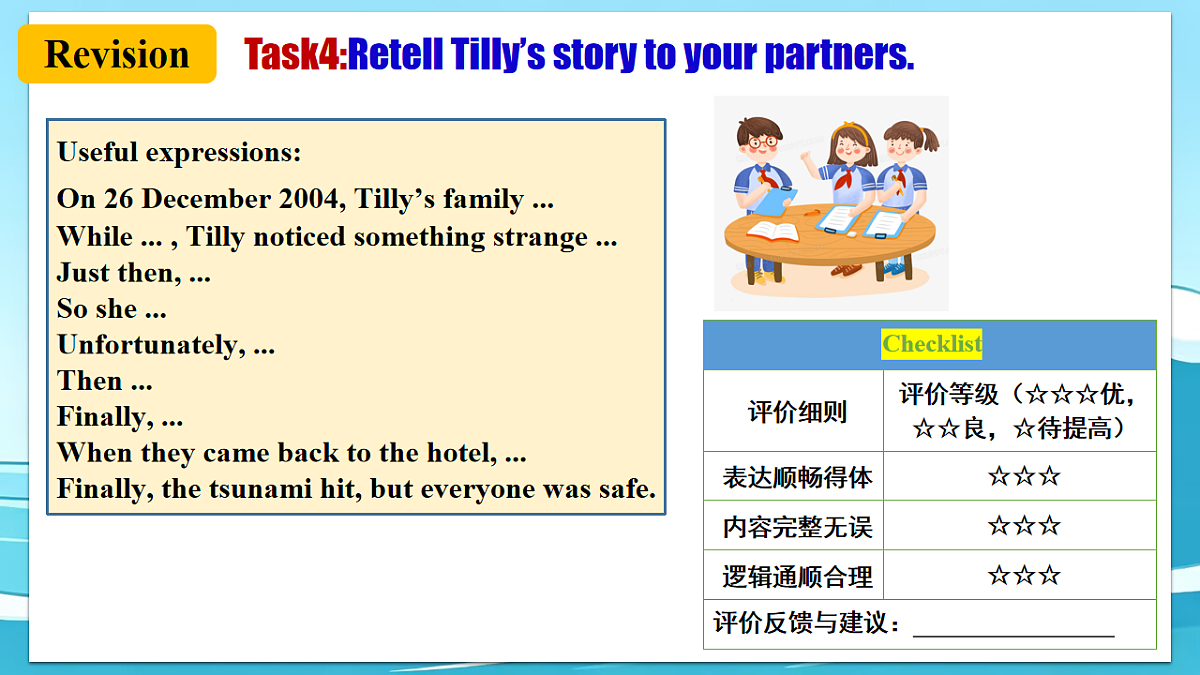 Revision

Task4:Retell Tilly's story to your partners.

Useful expressions:
On 26 December 2004, Tilly's family ...
While ... , Tilly noticed something strange ...
Just then, ...
So she ...
Unfortunately, ...
Then ...
Finally, ...
When they came back to the hotel, ...
Finally, the tsunami hit, but everyone was safe.

| Checklist | |
|---|---|
| 评价细则 | 评价等级（☆☆☆优，☆☆良，☆待提高） |
| 表达顺畅得体 | ☆☆☆ |
| 内容完整无误 | ☆☆☆ |
| 逻辑通顺合理 | ☆☆☆ |
| 评价反馈与建议：________________ | |